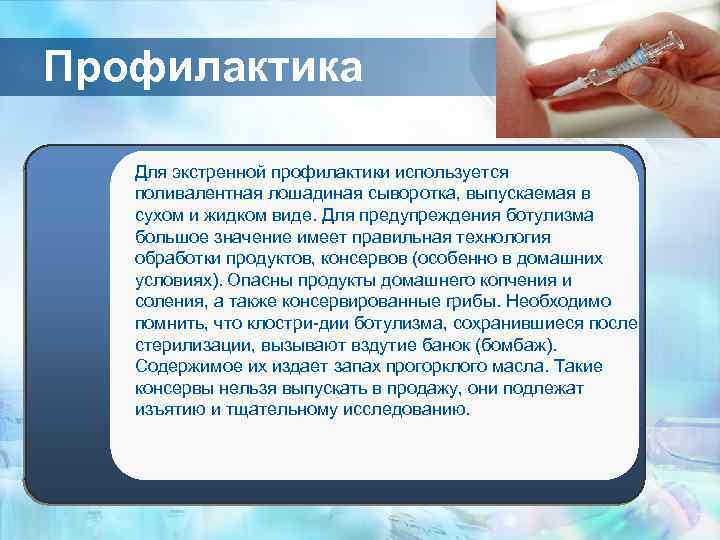 Профилактика

Для экстренной профилактики используется поливалентная лошадиная сыворотка, выпускаемая в сухом и жидком виде. Для предупреждения ботулизма большое значение имеет правильная технология обработки продуктов, консервов (особенно в домашних условиях). Опасны продукты домашнего копчения и соления, а также консервированные грибы. Необходимо помнить, что клостри-дии ботулизма, сохранившиеся после стерилизации, вызывают вздутие банок (бомбаж). Содержимое их издает запах прогорклого масла. Такие консервы нельзя выпускать в продажу, они подлежат изъятию и тщательному исследованию.